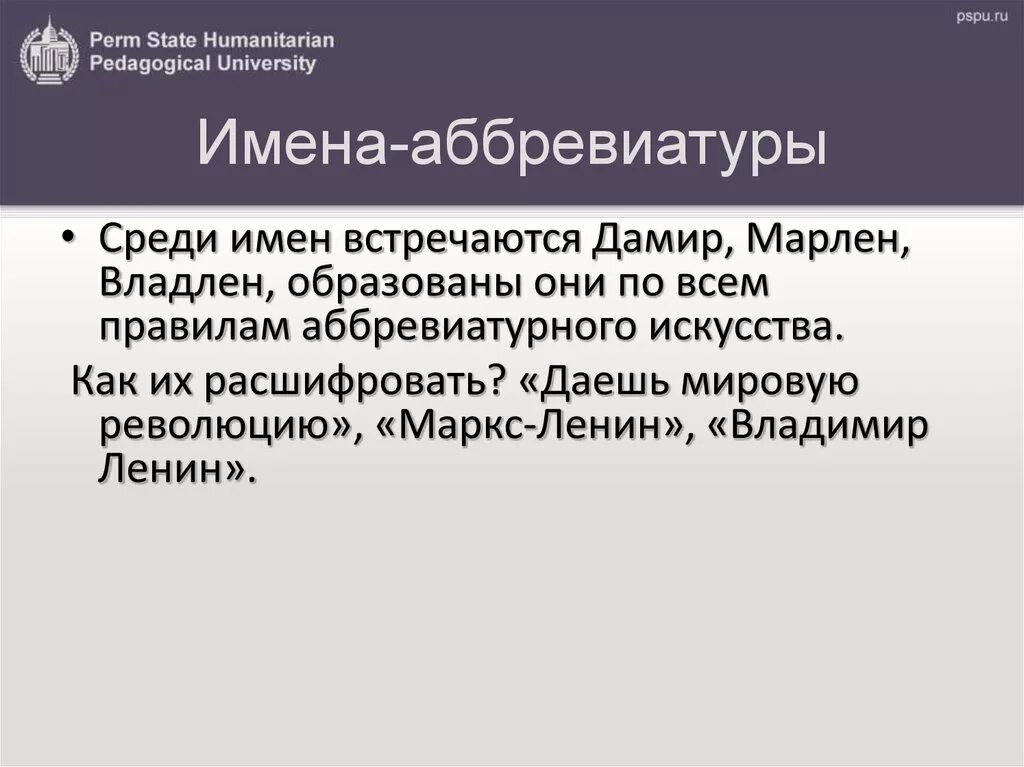 Perm State Humanitarian Pedagogical University

pspu.ru

Имена-аббревиатуры

• Среди имен встречаются Дамир, Марлен, Владлен, образованы они по всем правилам аббревиатурного искусства.

Как их расшифровать? «Даешь мировую революцию», «Маркс-Ленин», «Владимир Ленин».